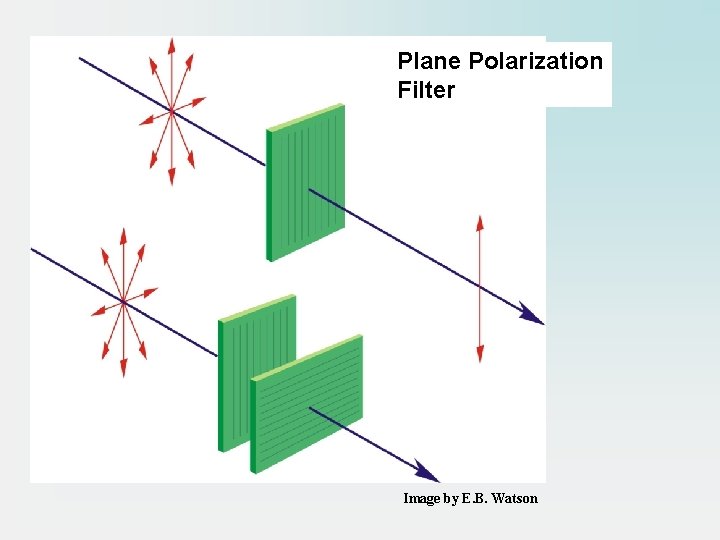 Plane Polarization Filter

Image by E.B. Watson